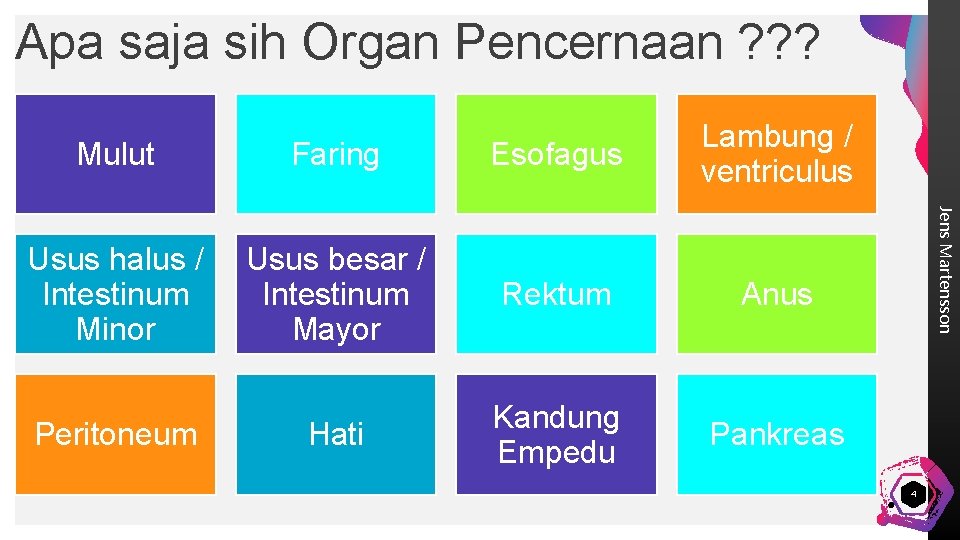 Apa saja sih Organ Pencernaan ???

Mulut

Faring

Esofagus

Lambung / ventriculus

Usus halus / Intestinum Minor

Usus besar / Intestinum Mayor

Rektum

Anus

Peritoneum

Hati

Kandung Empedu

Pankreas

Jens Martensson

4